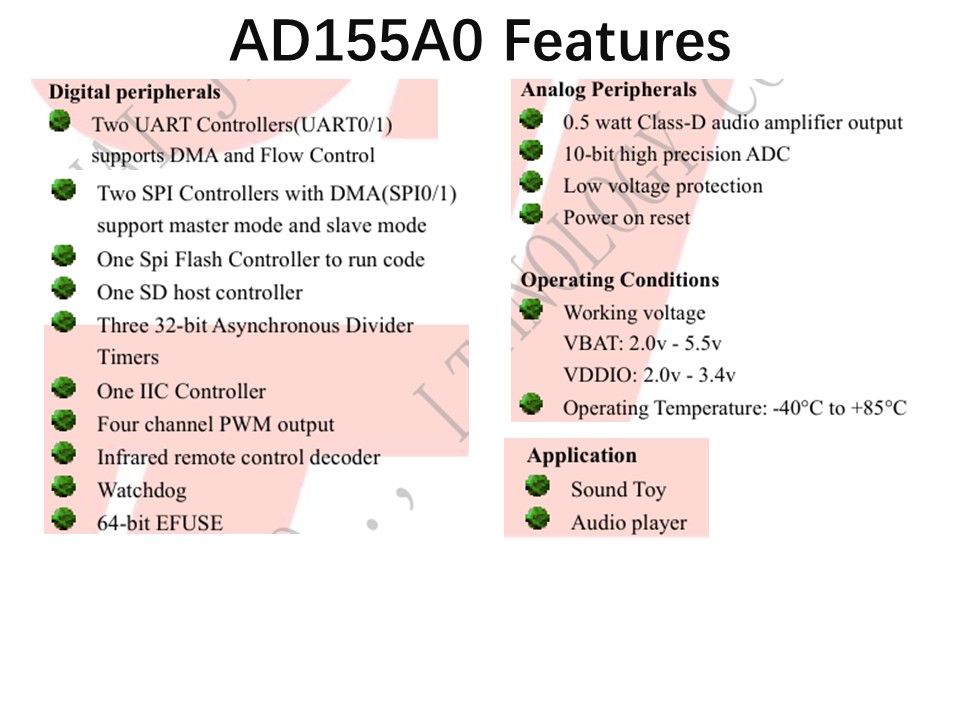 AD155A0 Features

Digital peripherals

Two UART Controllers(UART0/1) supports DMA and Flow Control

Two SPI Controllers with DMA(SPI0/1) support master mode and slave mode

One Spi Flash Controller to run code

One SD host controller

Three 32-bit Asynchronous Divider Timers

One IIC Controller

Four channel PWM output

Infrared remote control decoder

Watchdog

64-bit EFUSE

Analog Peripherals

0.5 watt Class-D audio amplifier output

10-bit high precision ADC

Low voltage protection

Power on reset

Operating Conditions

Working voltage
VBAT: 2.0v - 5.5v
VDDIO: 2.0v - 3.4v

Operating Temperature: -40°C to +85°C

Application

Sound Toy

Audio player